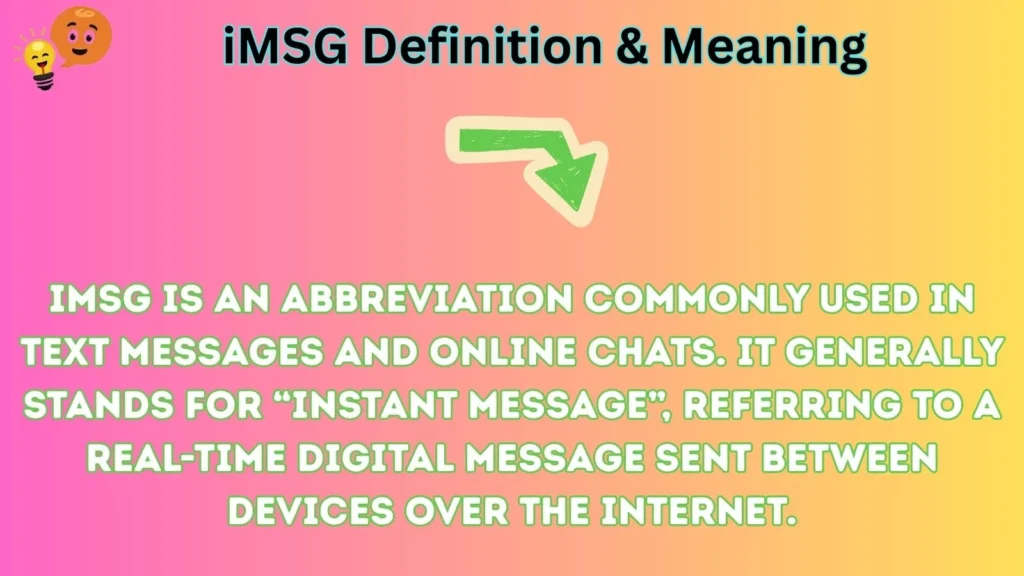 iMSG Definition & Meaning

IMSG IS AN ABBREVIATION COMMONLY USED IN TEXT MESSAGES AND ONLINE CHATS. IT GENERALLY STANDS FOR "INSTANT MESSAGE", REFERRING TO A REAL-TIME DIGITAL MESSAGE SENT BETWEEN DEVICES OVER THE INTERNET.